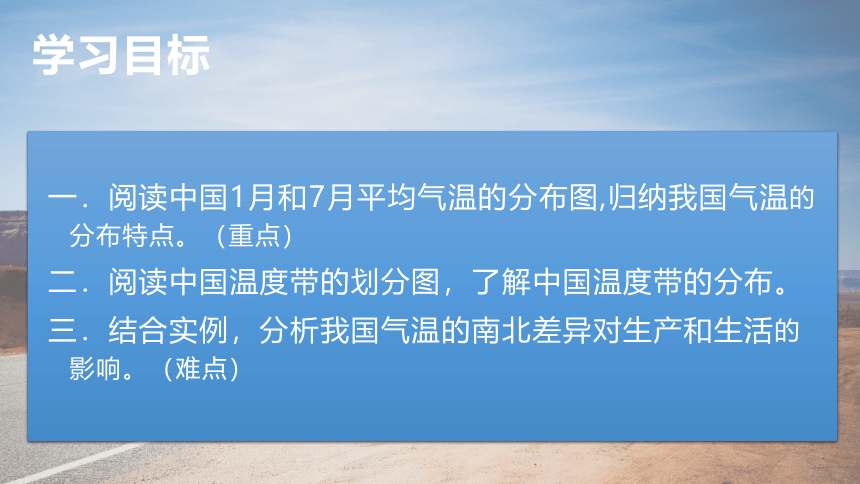 学习目标

一．阅读中国1月和7月平均气温的分布图,归纳我国气温的分布特点。（重点）

二．阅读中国温度带的划分图，了解中国温度带的分布。

三．结合实例，分析我国气温的南北差异对生产和生活的影响。（难点）